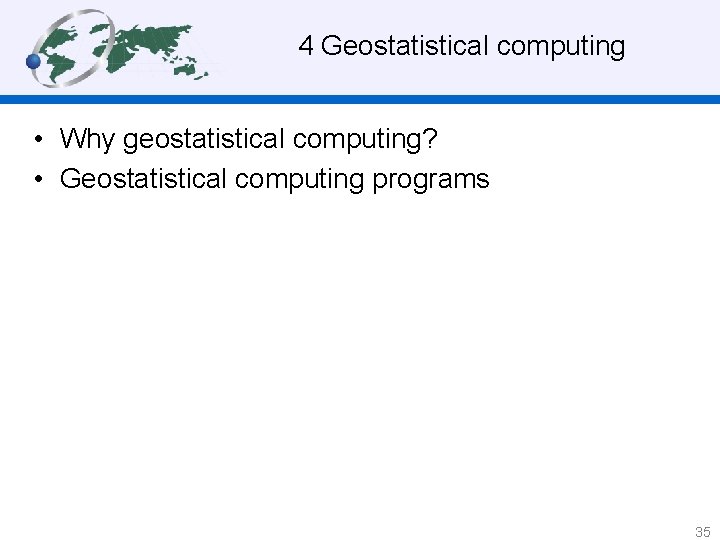 4 Geostatistical computing

• Why geostatistical computing?
• Geostatistical computing programs

35